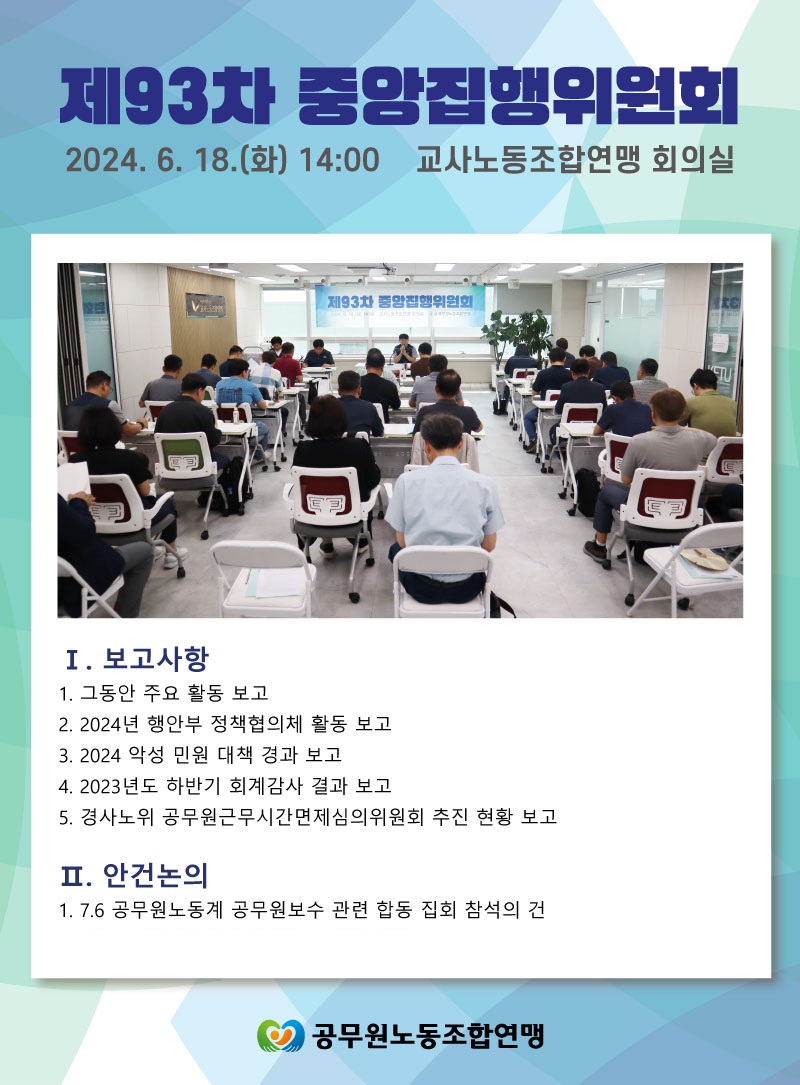 제93차 중앙집행위원회

2024. 6. 18.(화) 14:00 교사노동조합연맹 회의실

제93차 중앙집행위원회

Ⅰ. 보고사항

1. 그동안 주요 활동 보고
2. 2024년 행안부 정책협의체 활동 보고
3. 2024 악성 민원 대책 경과 보고
4. 2023년도 하반기 회계감사 결과 보고
5. 경사노위 공무원근무시간면제심의위원회 추진 현황 보고

Ⅱ. 안건논의

1. 7.6 공무원노동계 공무원보수 관련 합동 집회 참석의 건

공무원노동조합연맹